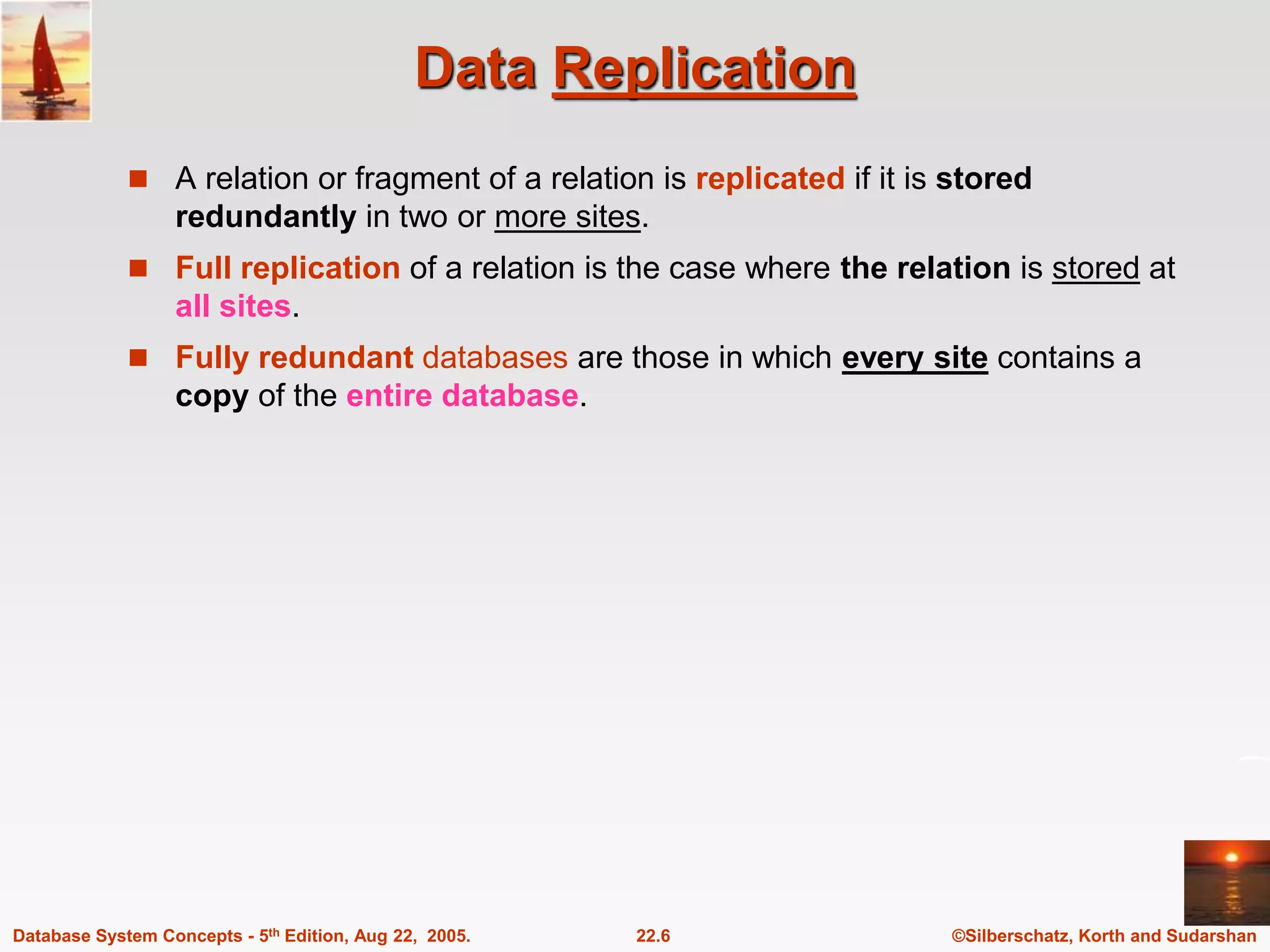 Data Replication

■ A relation or fragment of a relation is replicated if it is stored redundantly in two or more sites.

■ Full replication of a relation is the case where the relation is stored at all sites.

■ Fully redundant databases are those in which every site contains a copy of the entire database.

Database System Concepts - 5th Edition, Aug 22, 2005. 22.6 ©Silberschatz, Korth and Sudarshan